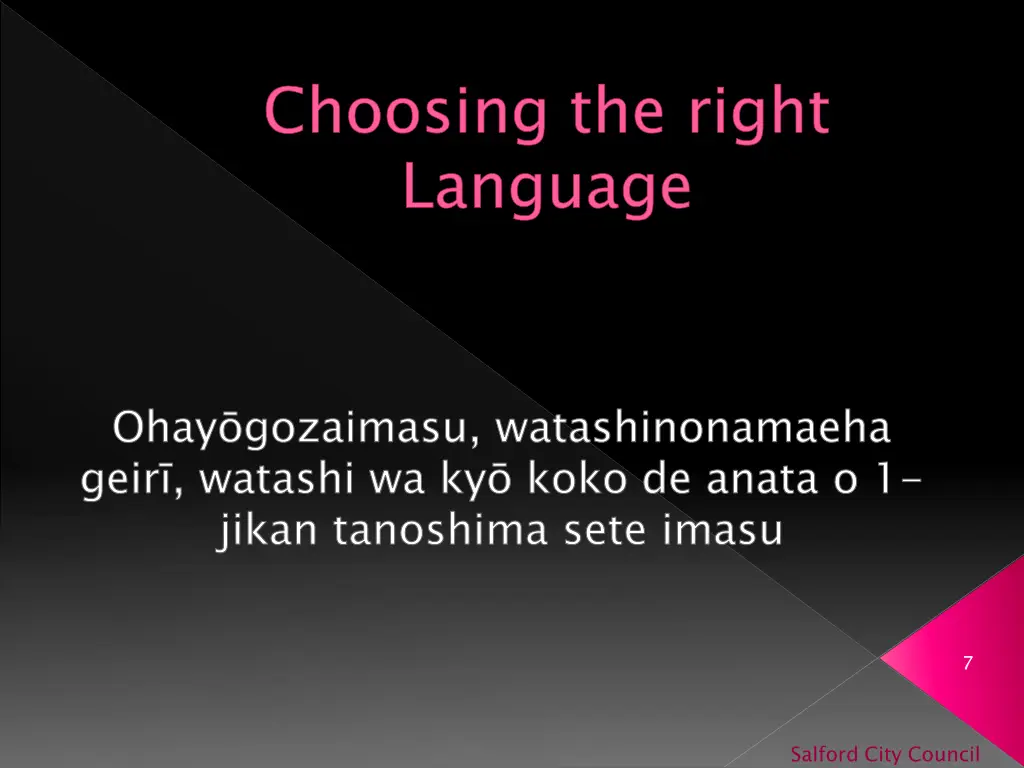 Choosing the right Language

Ohayōgozaimasu, watashinonamaeha geirī, watashi wa kyō koko de anata o 1-jikan tanoshima sete imasu

7

Salford City Council